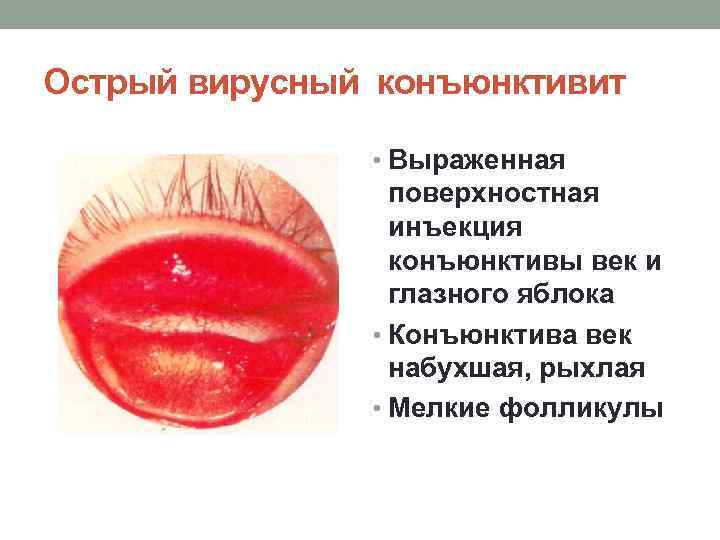 Острый вирусный конъюнктивит

• Выраженная поверхностная инъекция конъюнктивы век и глазного яблока
• Конъюнктива век набухшая, рыхлая
• Мелкие фолликулы